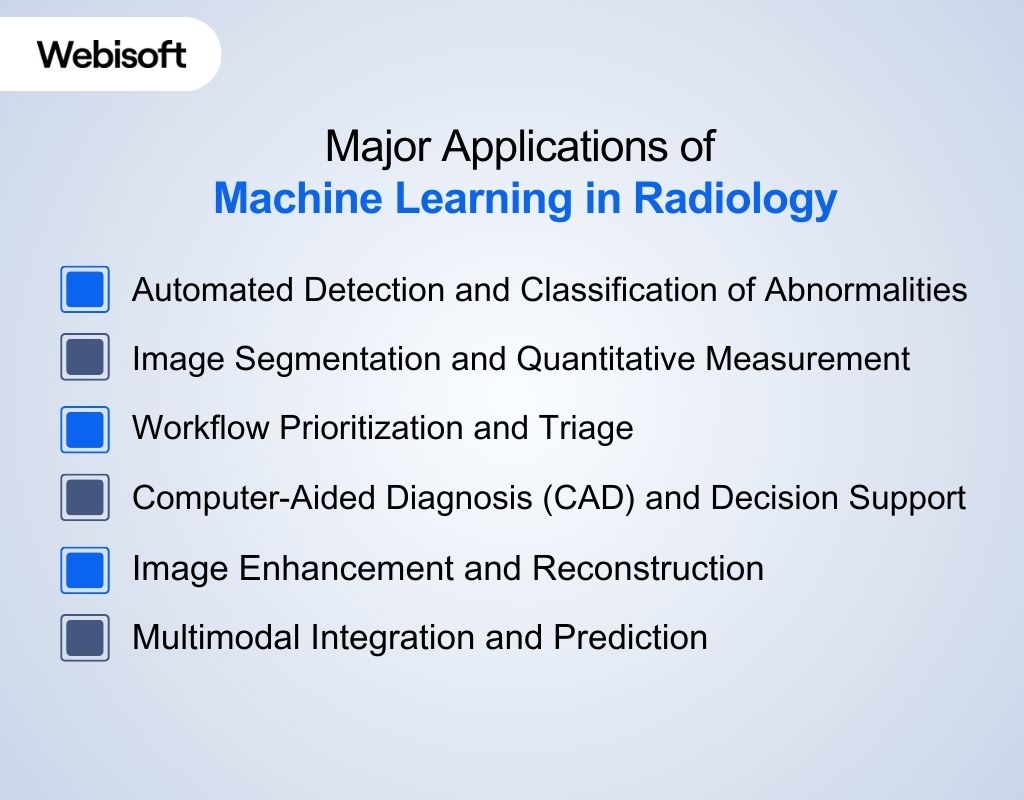 Webisoft

Major Applications of
Machine Learning in Radiology

Automated Detection and Classification of Abnormalities

Image Segmentation and Quantitative Measurement

Workflow Prioritization and Triage

Computer-Aided Diagnosis (CAD) and Decision Support

Image Enhancement and Reconstruction

Multimodal Integration and Prediction